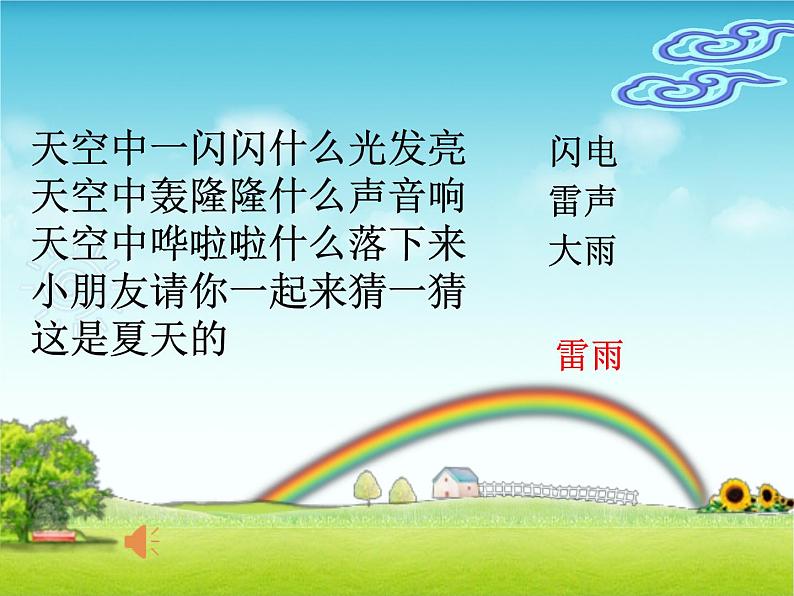 天空中一闪闪什么光发亮　闪电
天空中轰隆隆什么声音响　雷声
天空中哗啦啦什么落下来　大雨
小朋友请你一起来猜一猜
这是夏天的

雷雨